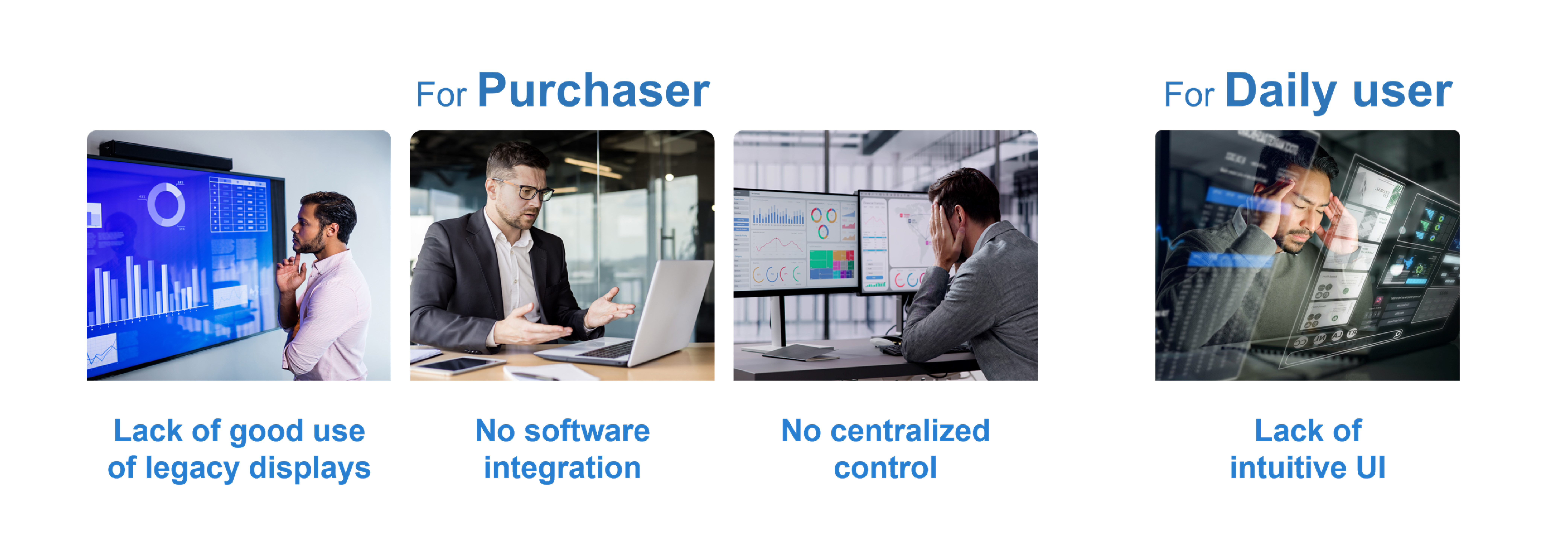 For Purchaser

Lack of good use of legacy displays

No software integration

No centralized control

For Daily user

Lack of intuitive UI